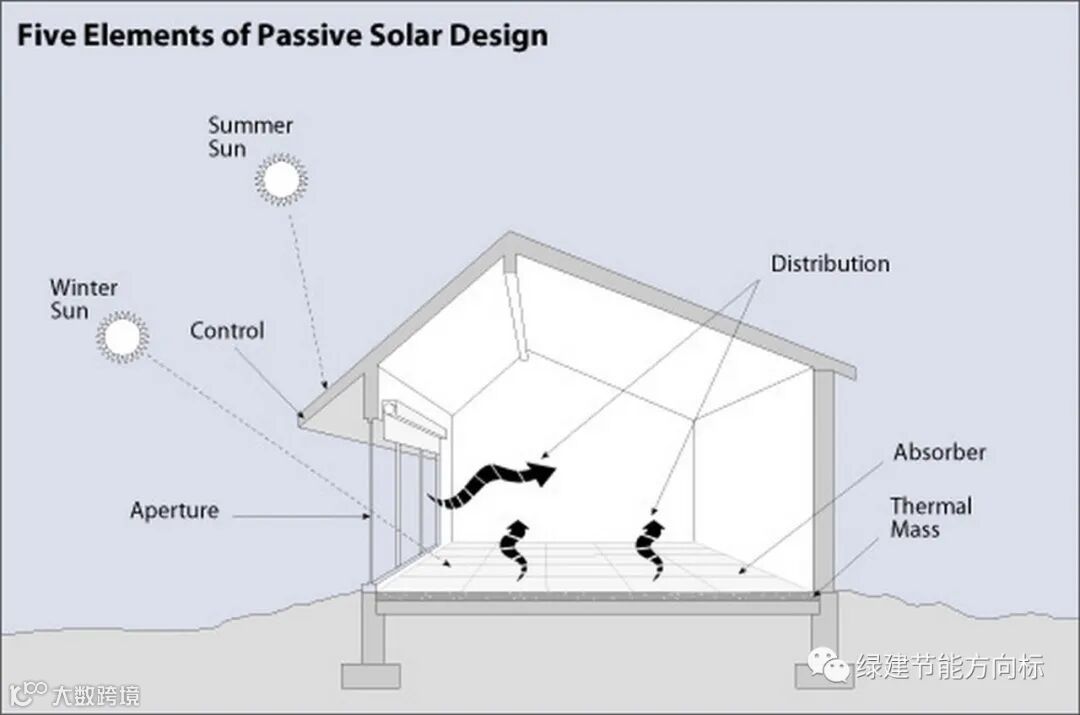 Five Elements of Passive Solar Design

Summer Sun

Winter Sun

Control

Distribution

Aperture

Absorber

Thermal Mass

绿建节能方向标

大数跨境